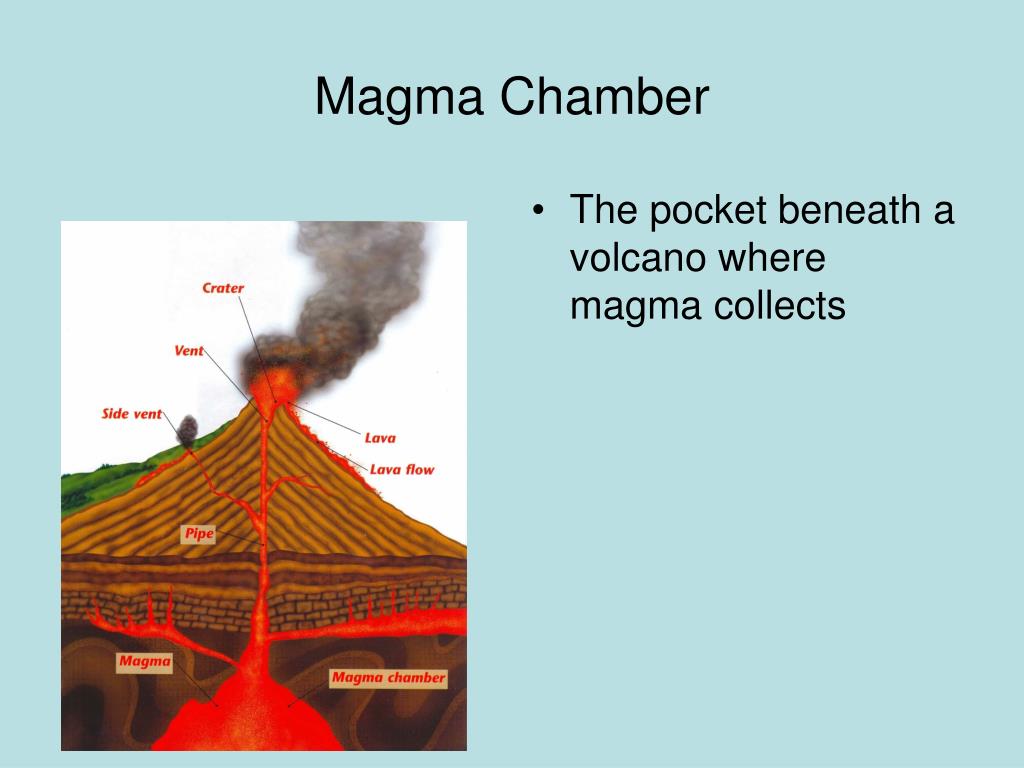 Magma Chamber

Crater
Vent
Side vent
Lava
Lava flow
Pipe
Magma
Magma chamber

• The pocket beneath a volcano where magma collects